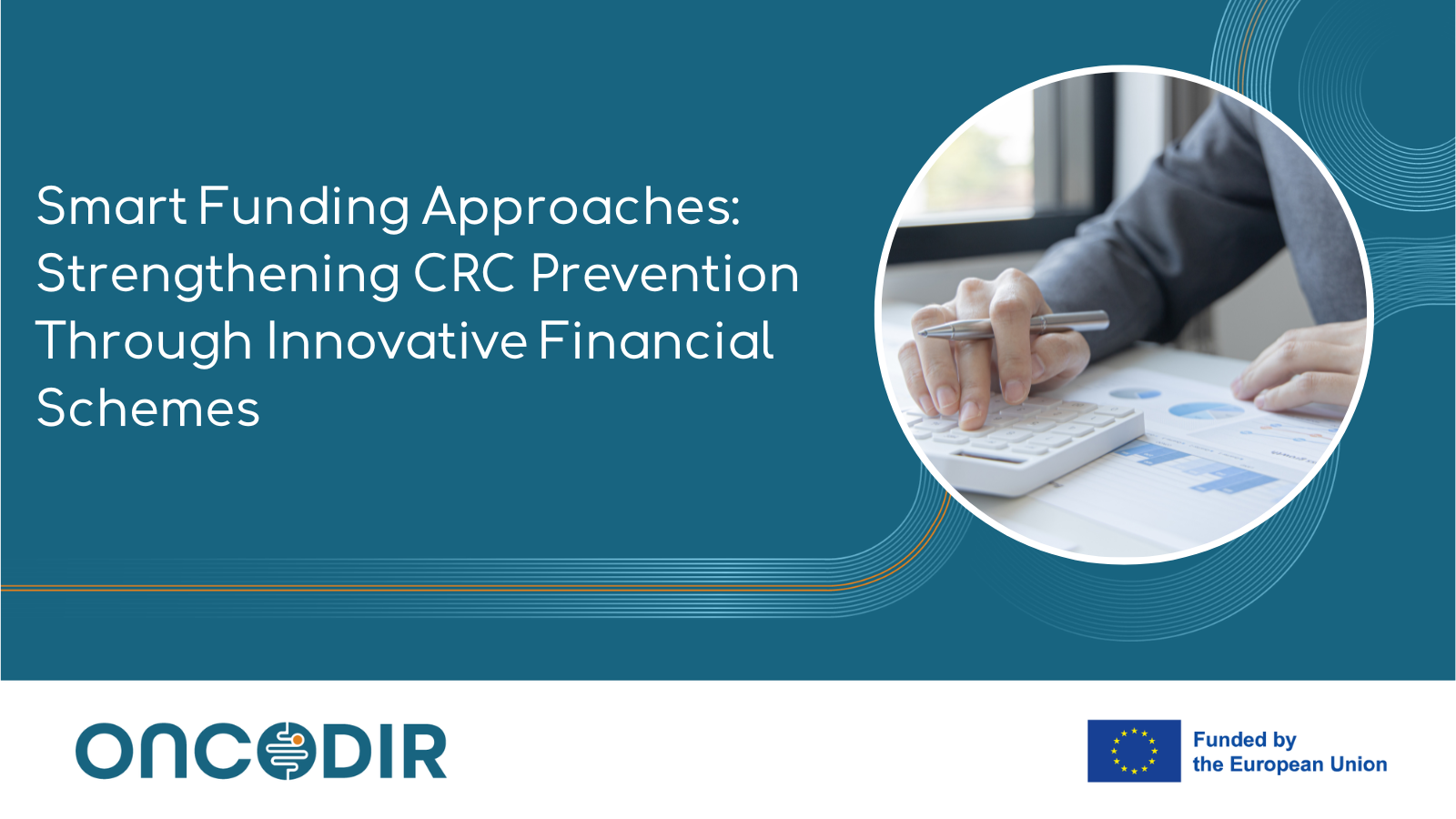 Smart Funding Approaches: Strengthening CRC Prevention Through Innovative Financial Schemes

ONCODIR

Funded by the European Union